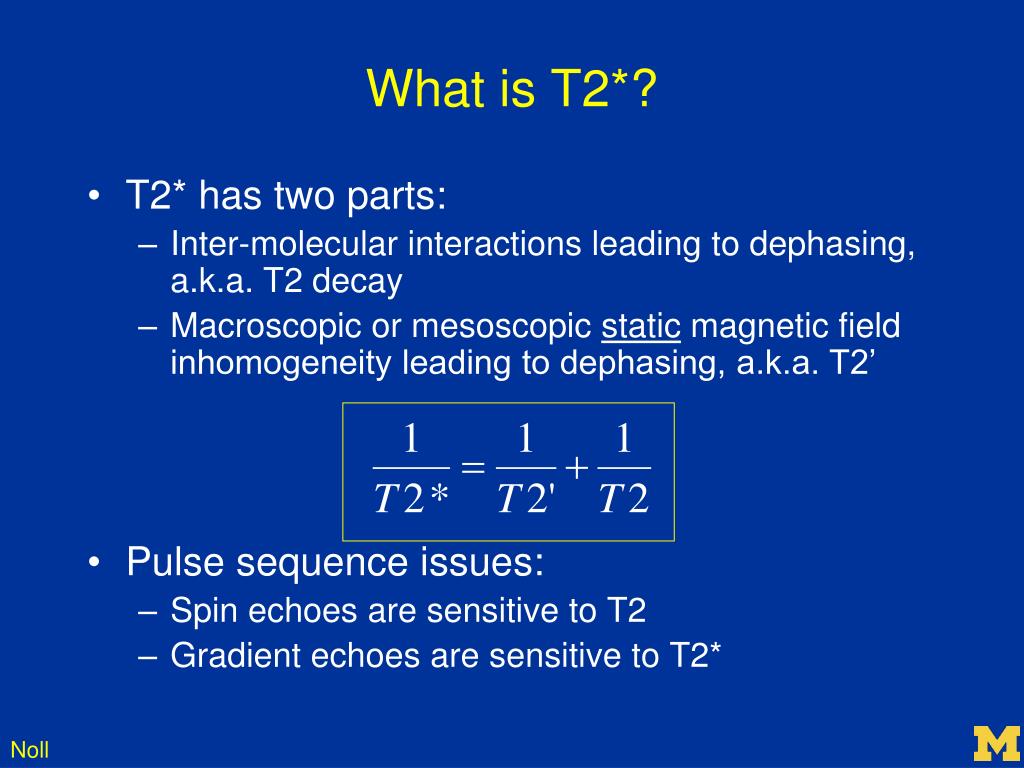 What is T2*?

• T2* has two parts:
– Inter-molecular interactions leading to dephasing, a.k.a. T2 decay
– Macroscopic or mesoscopic static magnetic field inhomogeneity leading to dephasing, a.k.a. T2’

$\frac{1}{T2*} = \frac{1}{T2'} + \frac{1}{T2}$

• Pulse sequence issues:
– Spin echoes are sensitive to T2
– Gradient echoes are sensitive to T2*

Noll

M